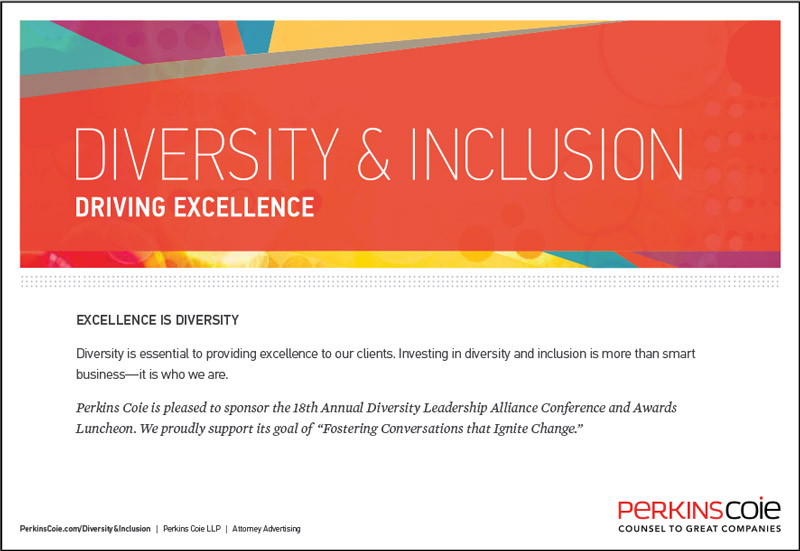 DIVERSITY & INCLUSION
DRIVING EXCELLENCE

EXCELLENCE IS DIVERSITY

Diversity is essential to providing excellence to our clients. Investing in diversity and inclusion is more than smart business—it is who we are.

Perkins Coie is pleased to sponsor the 18th Annual Diversity Leadership Alliance Conference and Awards Luncheon. We proudly support its goal of "Fostering Conversations that Ignite Change."

PerkinsCoie.com/Diversity&Inclusion | Perkins Coie LLP | Attorney Advertising

PERKINSCOIE
COUNSEL TO GREAT COMPANIES